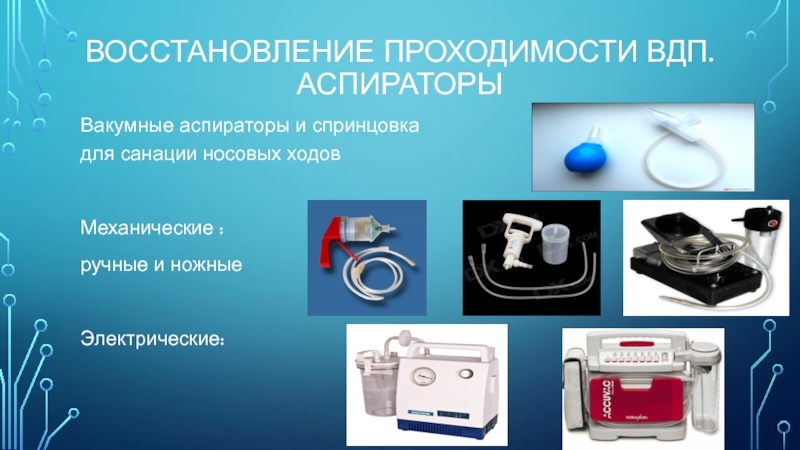 ВОССТАНОВЛЕНИЕ ПРОХОДИМОСТИ ВДП. АСПИРАТОРЫ

Вакумные аспираторы и спринцовка для санации носовых ходов

Механические :

ручные и ножные

Электрические: